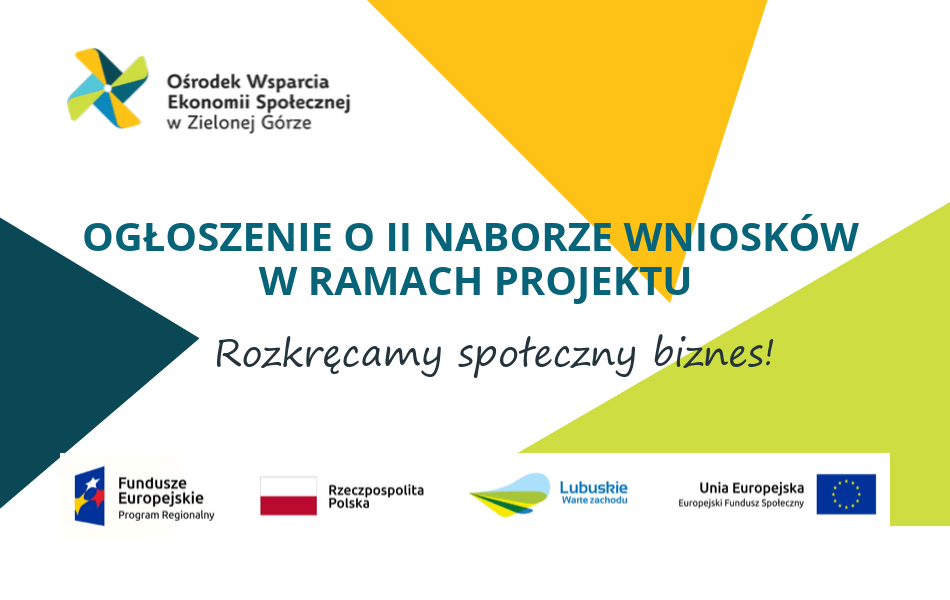 Ośrodek Wsparcia Ekonomii Społecznej w Zielonej Górze

OGŁOSZENIE O II NABORZE WNIOSKÓW W RAMACH PROJEKTU

Rozkręcamy społeczny biznes!

Fundusze Europejskie
Program Regionalny

Rzeczpospolita Polska

Lubuskie
Warte zachodu

Unia Europejska
Europejski Fundusz Społeczny